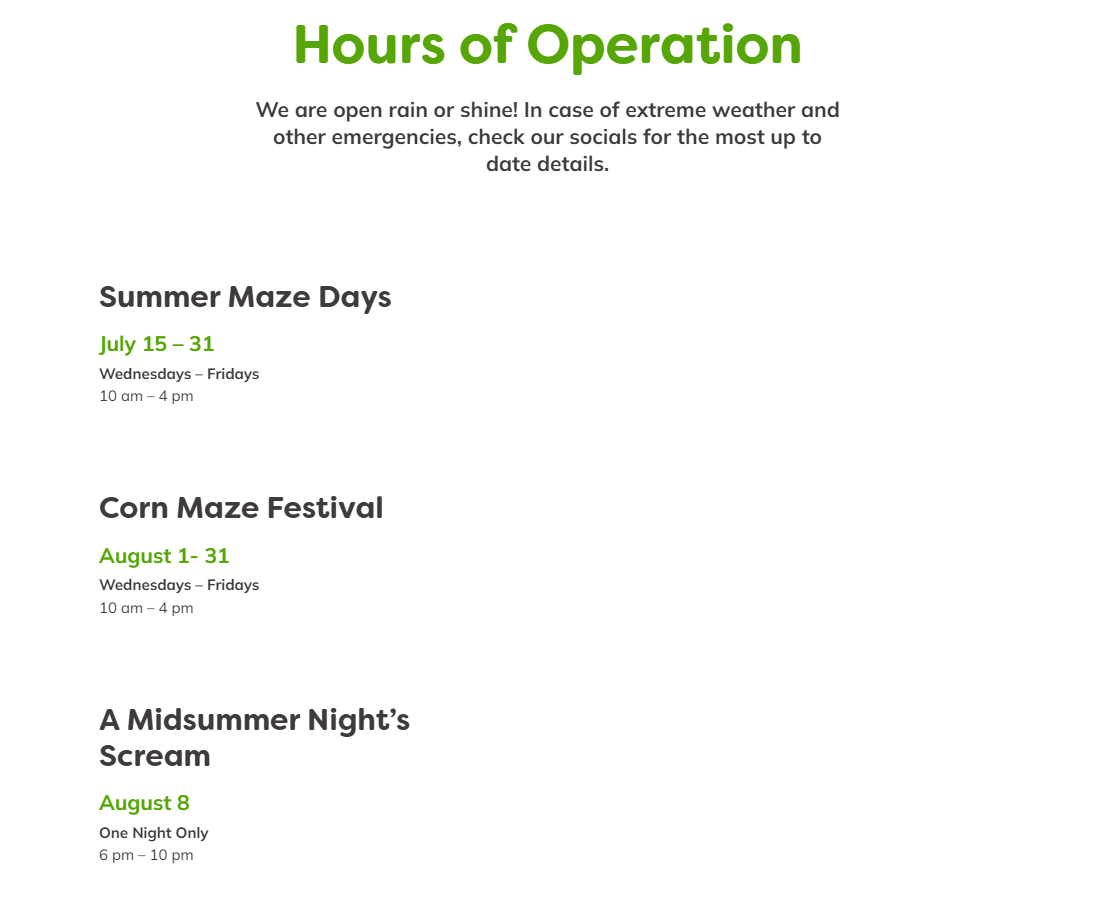 Hours of Operation

We are open rain or shine! In case of extreme weather and other emergencies, check our socials for the most up to date details.

Summer Maze Days

July 15 – 31

Wednesdays – Fridays
10 am – 4 pm

Corn Maze Festival

August 1- 31

Wednesdays – Fridays
10 am – 4 pm

A Midsummer Night's Scream

August 8

One Night Only
6 pm – 10 pm